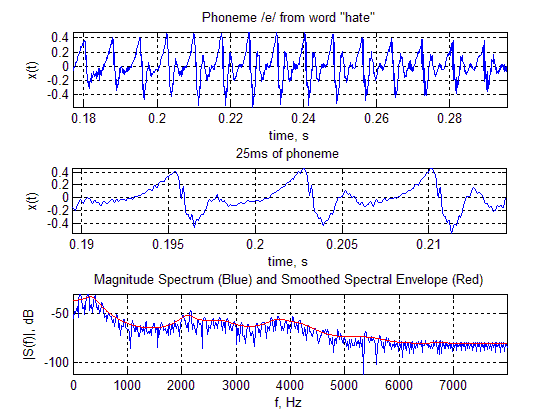 Phoneme /e/ from word "hate"

x(t)

0.4
0.2
0
-0.2
-0.4

0.18 0.2 0.22 0.24 0.26 0.28

time, s

25ms of phoneme

x(t)

0.4
0.2
0
-0.2
-0.4

0.19 0.195 0.2 0.205 0.21

time, s

Magnitude Spectrum (Blue) and Smoothed Spectral Envelope (Red)

|S(f)|, dB

-50
-100

0 1000 2000 3000 4000 5000 6000 7000

f, Hz